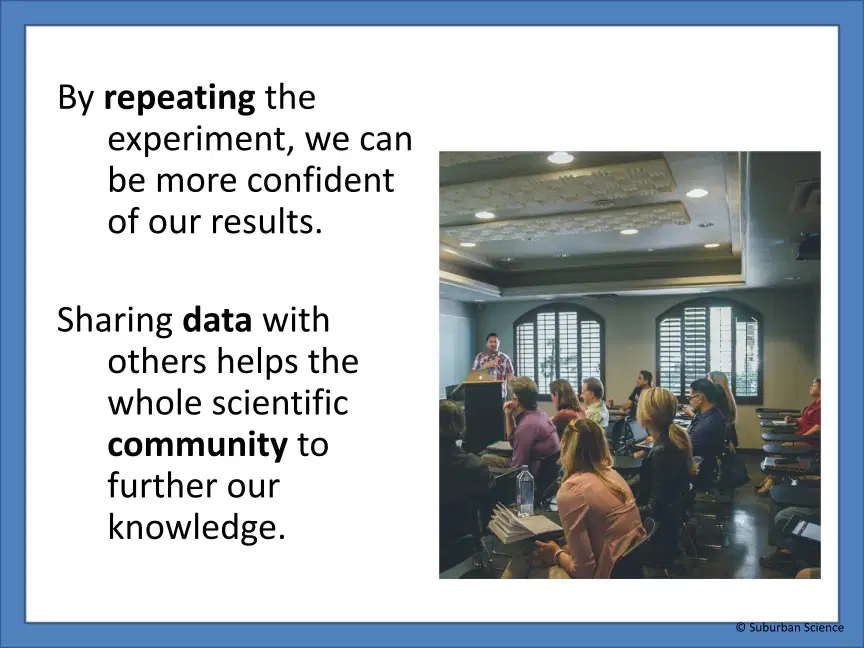 By repeating the experiment, we can be more confident of our results.

Sharing data with others helps the whole scientific community to further our knowledge.

© Suburban Science